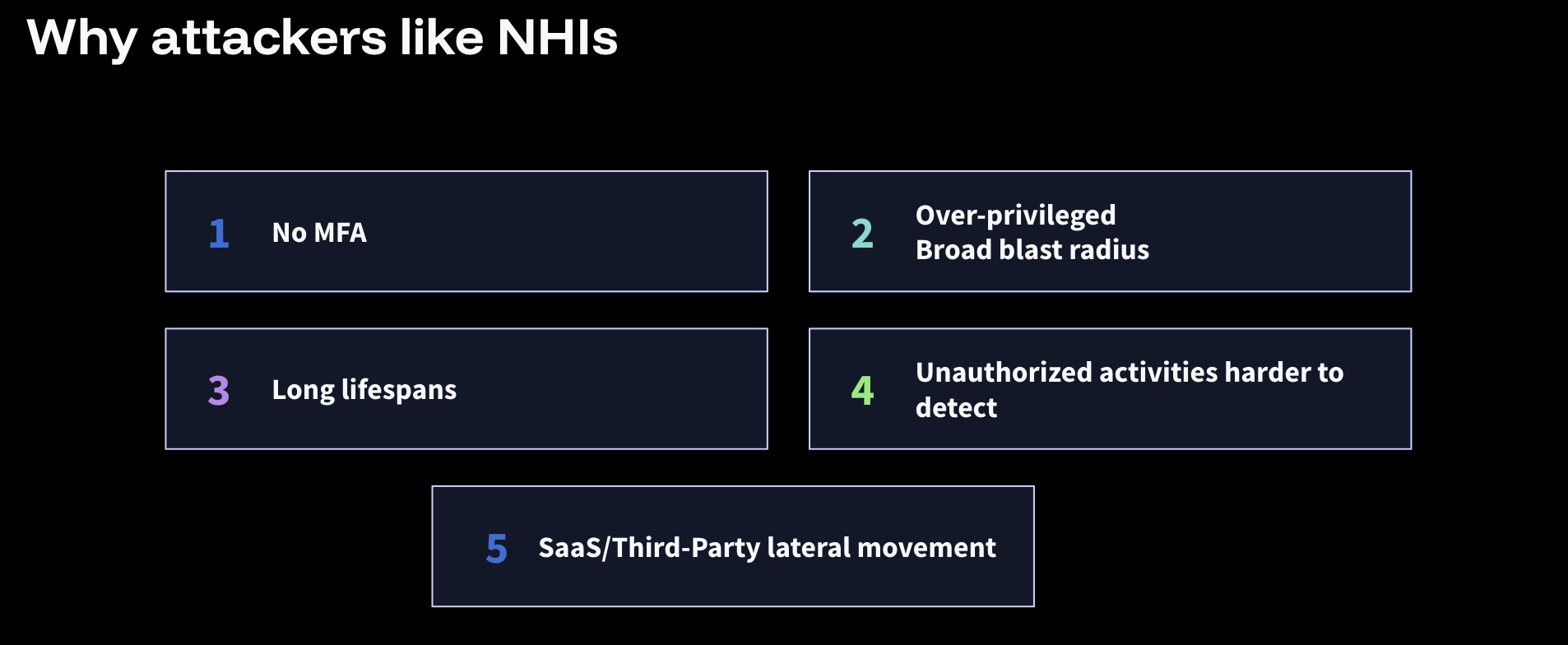 Why attackers like NHIs

1 No MFA

2 Over-privileged
Broad blast radius

3 Long lifespans

4 Unauthorized activities harder to detect

5 SaaS/Third-Party lateral movement